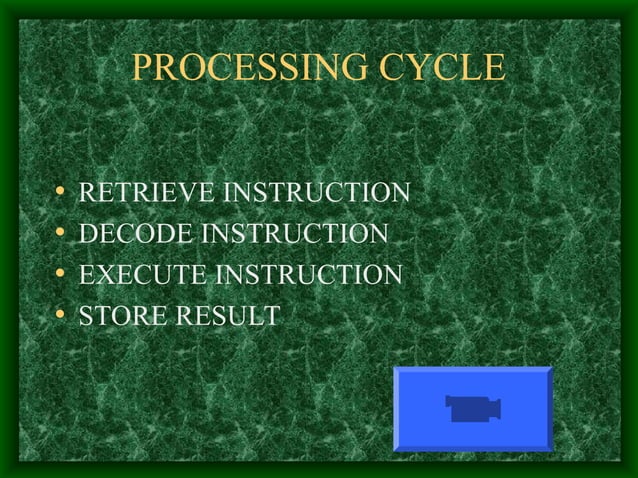 PROCESSING CYCLE

• RETRIEVE INSTRUCTION
• DECODE INSTRUCTION
• EXECUTE INSTRUCTION
• STORE RESULT